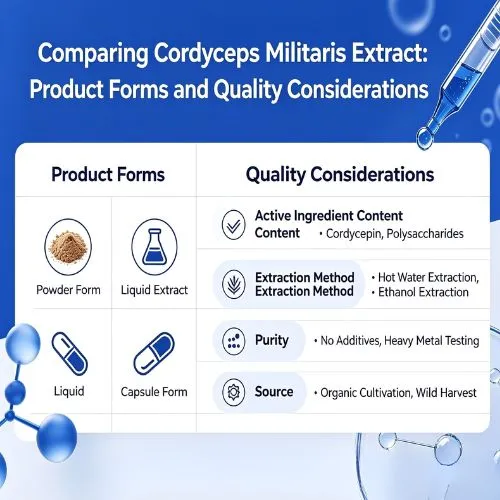 Comparing Cordyceps Militaris Extract: Product Forms and Quality Considerations

Product Forms

Powder Form

Liquid Extract

Liquid

Capsule Form

Quality Considerations

Active Ingredient Content Content • Cordycepin, Polysaccharides

Extraction Method Extraction Method • Hot Water Extraction, • Ethanol Extraction

Purity • No Additives, Heavy Metal Testing

Source • Organic Cultivation, Wild Harvest